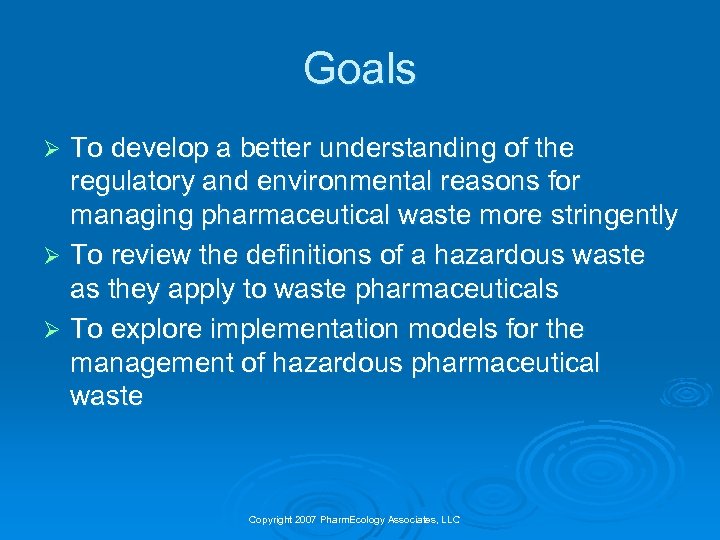 Goals

➢ To develop a better understanding of the regulatory and environmental reasons for managing pharmaceutical waste more stringently
➢ To review the definitions of a hazardous waste as they apply to waste pharmaceuticals
➢ To explore implementation models for the management of hazardous pharmaceutical waste

Copyright 2007 PharmEcology Associates, LLC